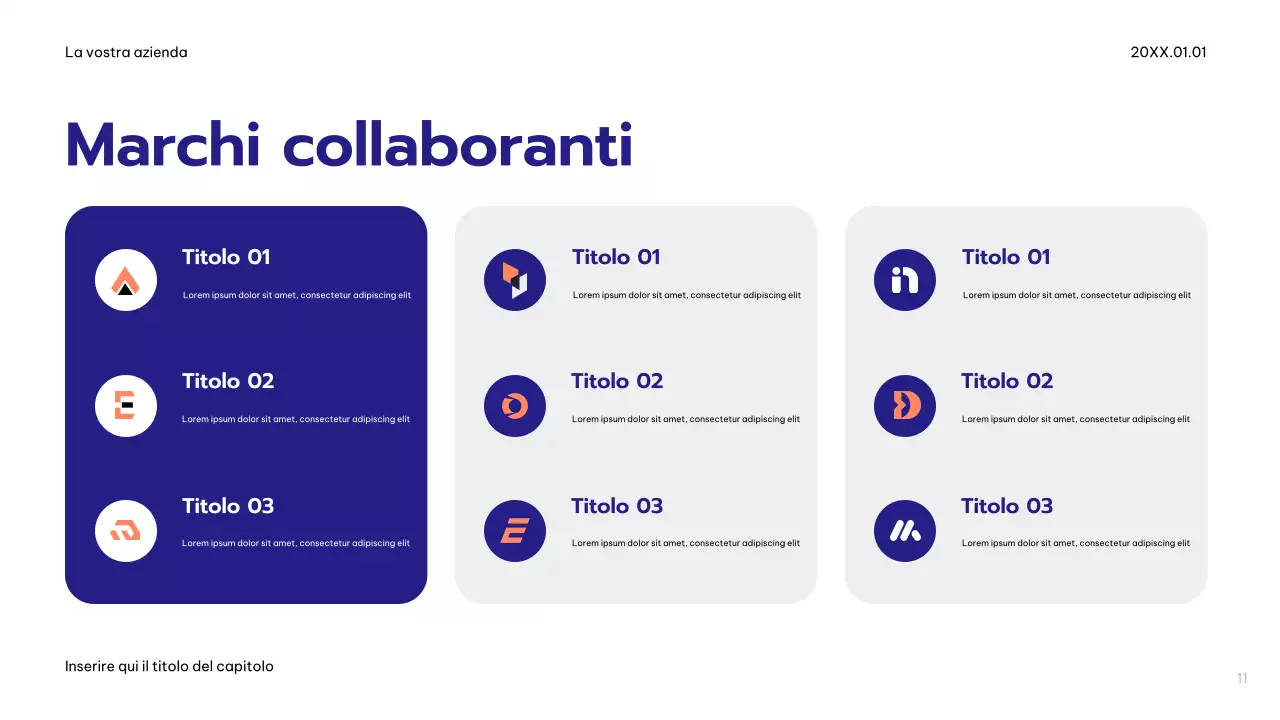 La vostra azienda

20XX.01.01

Marchi collaboranti

Titolo 01
Lorem ipsum dolor sit amet, consectetur adipiscing elit

Titolo 02
Lorem ipsum dolor sit amet, consectetur adipiscing elit

Titolo 03
Lorem ipsum dolor sit amet, consectetur adipiscing elit

Titolo 01
Lorem ipsum dolor sit amet, consectetur adipiscing elit

Titolo 02
Lorem ipsum dolor sit amet, consectetur adipiscing elit

Titolo 03
Lorem ipsum dolor sit amet, consectetur adipiscing elit

Titolo 01
Lorem ipsum dolor sit amet, consectetur adipiscing elit

Titolo 02
Lorem ipsum dolor sit amet, consectetur adipiscing elit

Titolo 03
Lorem ipsum dolor sit amet, consectetur adipiscing elit

Inserire qui il titolo del capitolo

11